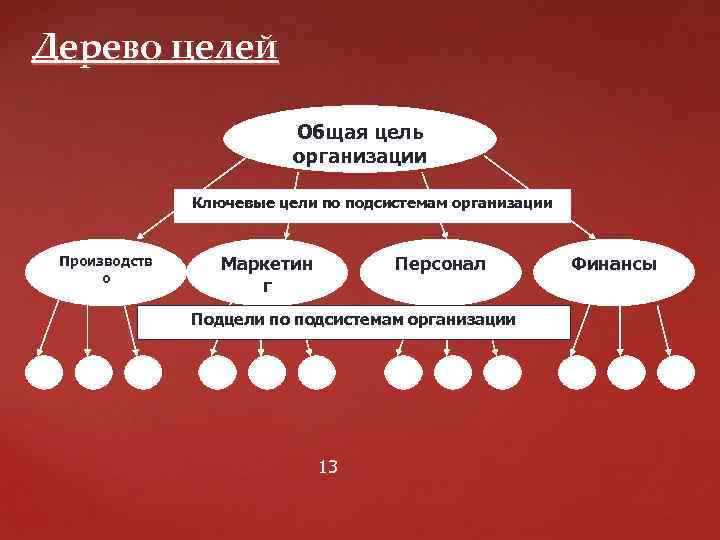 Дерево целей

Общая цель организации

Ключевые цели по подсистемам организации

Производство

Маркетинг

Персонал

Финансы

Подцели по подсистемам организации

13